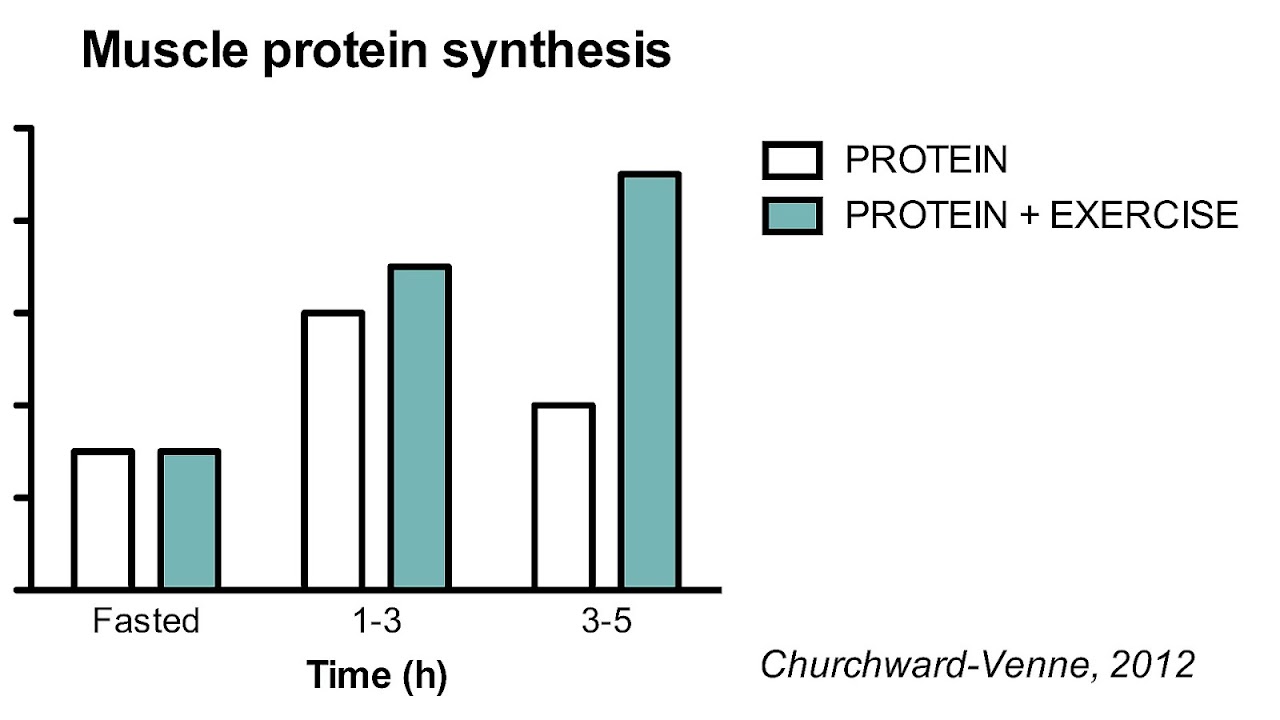 Muscle protein synthesis

PROTEIN
PROTEIN + EXERCISE

Fasted
1-3
3-5

Time (h)

Churchward-Venne, 2012